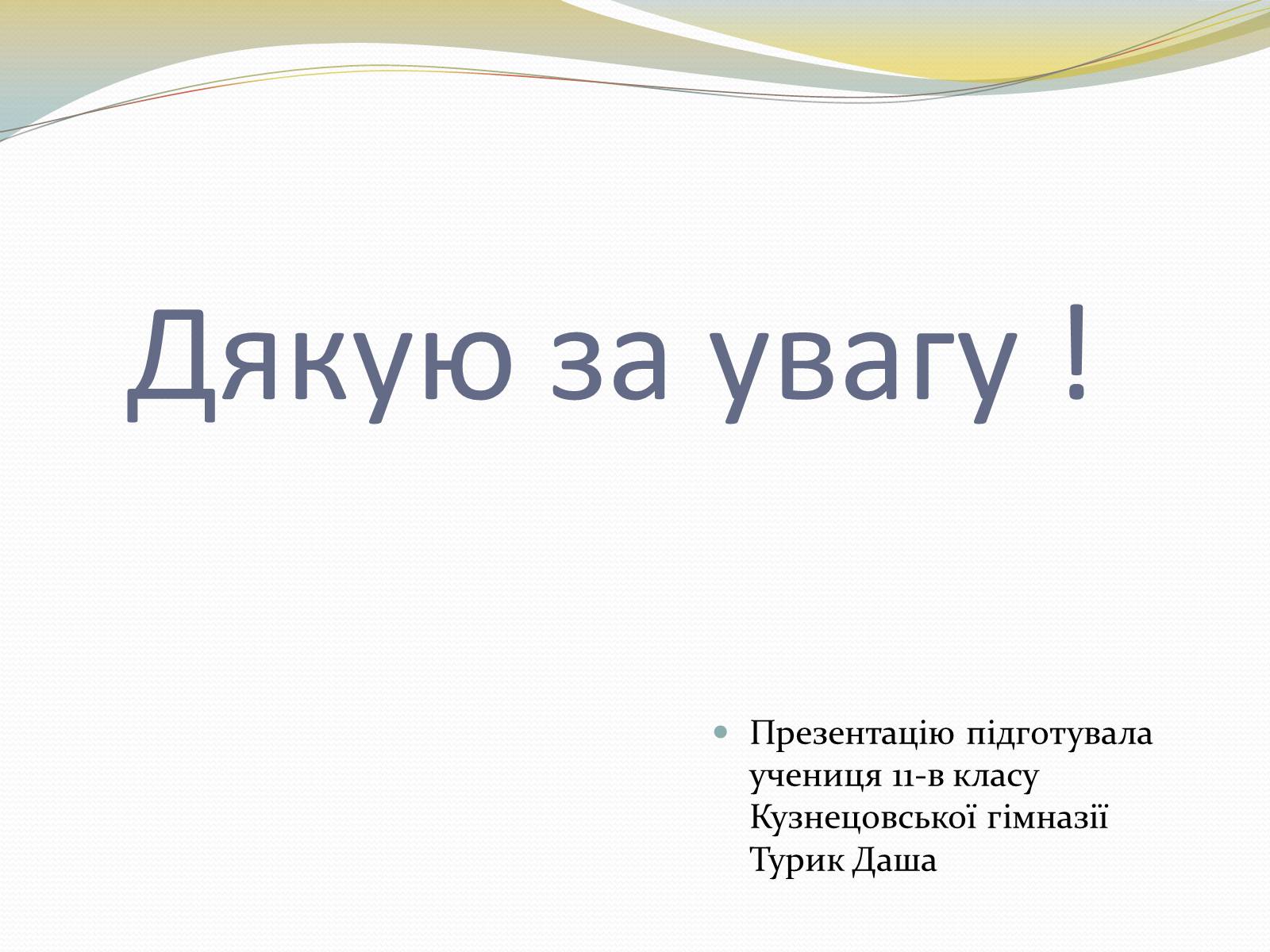 Дякую за увагу !

Презентацію підготувала учениця 11-в класу Кузнецовської гімназії Турик Даша